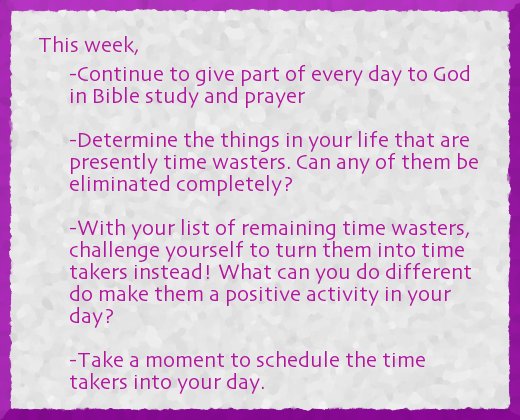 This week,

-Continue to give part of every day to God in Bible study and prayer

-Determine the things in your life that are presently time wasters. Can any of them be eliminated completely?

-With your list of remaining time wasters, challenge yourself to turn them into time takers instead! What can you do different do make them a positive activity in your day?

-Take a moment to schedule the time takers into your day.